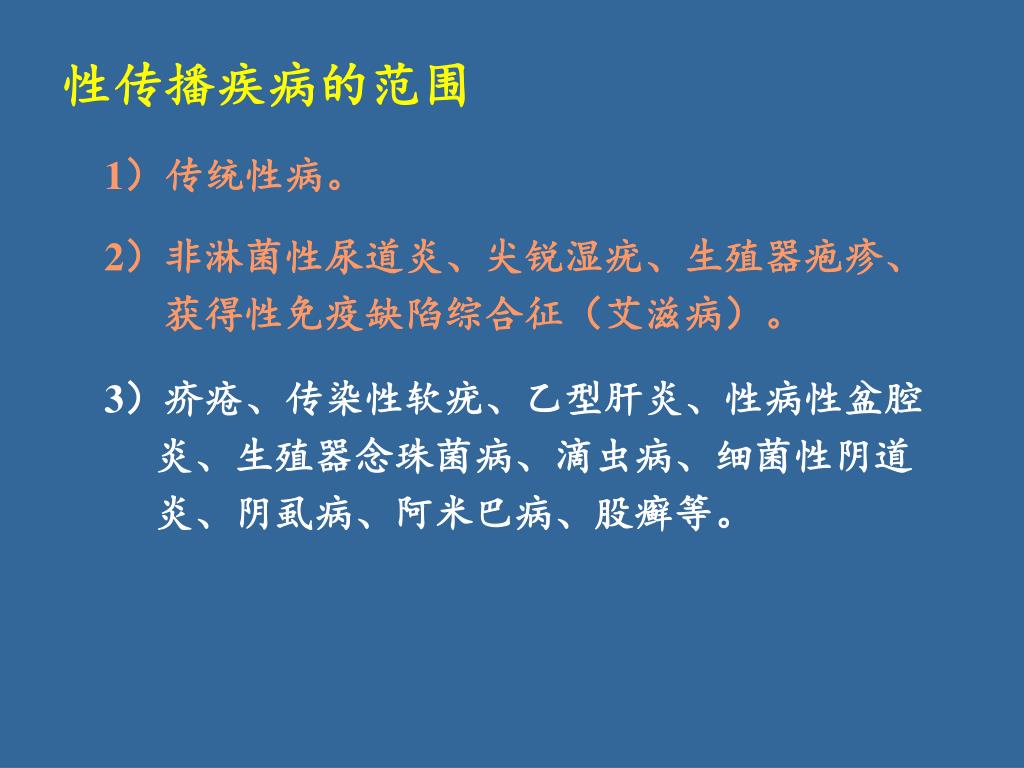 性传播疾病的范围

1）传统性病。

2）非淋菌性尿道炎、尖锐湿疣、生殖器疱疹、获得性免疫缺陷综合征（艾滋病）。

3）疥疮、传染性软疣、乙型肝炎、性病性盆腔炎、生殖器念珠菌病、滴虫病、细菌性阴道炎、阴虱病、阿米巴病、股癣等。